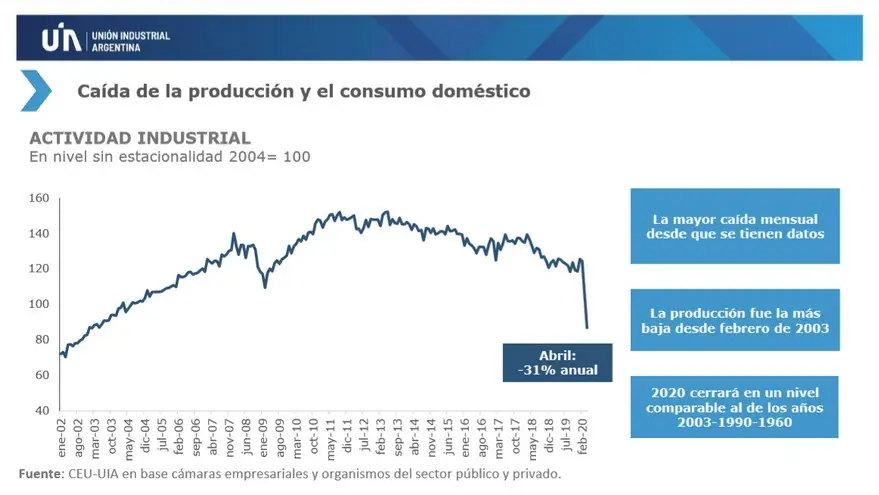 UIA UNIÓN INDUSTRIAL ARGENTINA

Caída de la producción y el consumo doméstico

ACTIVIDAD INDUSTRIAL
En nivel sin estacionalidad 2004= 100

160
140
120
100
80
60
40

ene-02 ago-02 mar-03 oct-03 may-04 dic-04 jul-05 feb-06 sep-06 abr-07 nov-07 jun-08 ene-09 ago-09 mar-10 oct-10 may-11 dic-11 jul-12 feb-13 sep-13 abr-14 nov-14 jun-15 ene-16 ago-16 mar-17 oct-17 may-18 dic-18 jul-19 feb-20

Abril: -31% anual

La mayor caída mensual desde que se tienen datos

La producción fue la más baja desde febrero de 2003

2020 cerrará en un nivel comparable al de los años 2003-1990-1960

Fuente: CEU-UIA en base cámaras empresariales y organismos del sector público y privado.